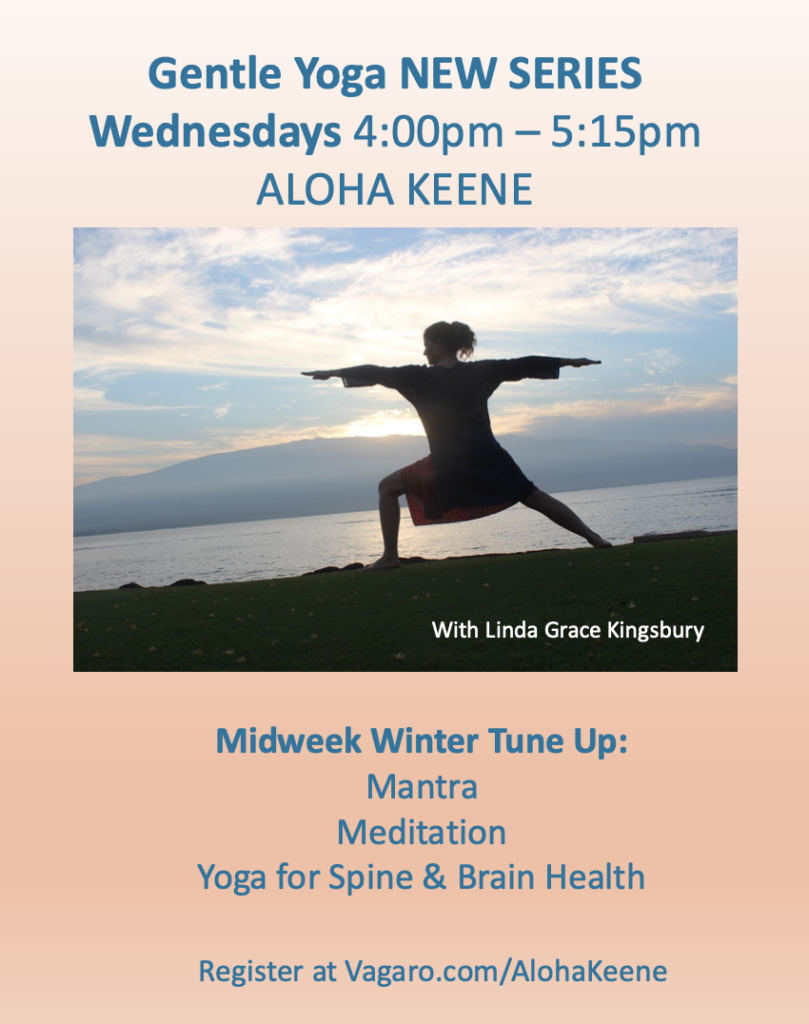 Gentle Yoga NEW SERIES
Wednesdays 4:00pm – 5:15pm
ALOHA KEENE

With Linda Grace Kingsbury

Midweek Winter Tune Up:
Mantra
Meditation
Yoga for Spine & Brain Health

Register at Vagaro.com/AlohaKeene